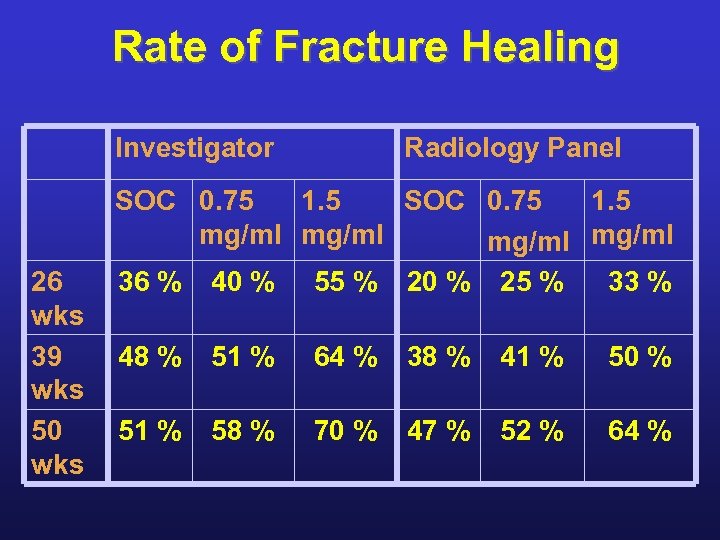 Rate of Fracture Healing

| | Investigator | | | Radiology Panel | | |
|---|---|---|---|---|---|---|
| | SOC | 0.75 mg/ml | 1.5 mg/ml | SOC | 0.75 mg/ml | 1.5 mg/ml |
| 26 wks | 36 % | 40 % | 55 % | 20 % | 25 % | 33 % |
| 39 wks | 48 % | 51 % | 64 % | 38 % | 41 % | 50 % |
| 50 wks | 51 % | 58 % | 70 % | 47 % | 52 % | 64 % |